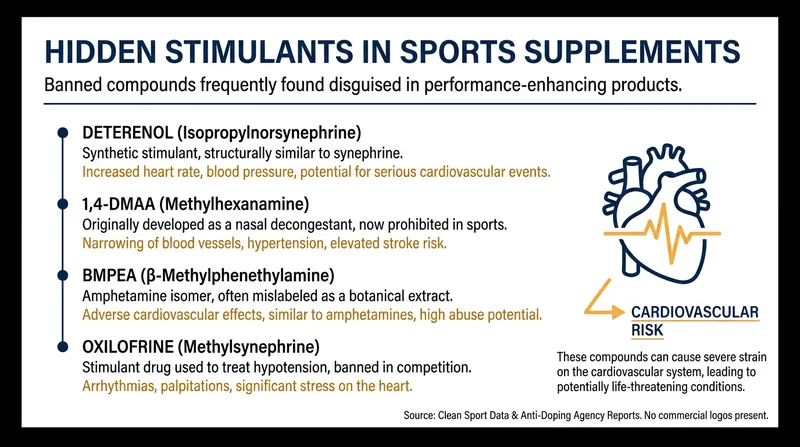 HIDDEN STIMULANTS IN SPORTS SUPPLEMENTS

Banned compounds frequently found disguised in performance-enhancing products.

DETERENOL (Isopropylnorsynephrine)
Synthetic stimulant, structurally similar to synephrine.
Increased heart rate, blood pressure, potential for serious cardiovascular events.

1,4-DMAA (Methylhexanamine)
Originally developed as a nasal decongestant, now prohibited in sports.
Narrowing of blood vessels, hypertension, elevated stroke risk.

BMPEA (β-Methylphenethylamine)
Amphetamine isomer, often mislabeled as a botanical extract.
Adverse cardiovascular effects, similar to amphetamines, high abuse potential.

OXILOFRINE (Methylsynephrine)
Stimulant drug used to treat hypotension, banned in competition.
Arrhythmias, palpitations, significant stress on the heart.

CARDIOVASCULAR RISK

These compounds can cause severe strain on the cardiovascular system, leading to potentially life-threatening conditions.

Source: Clean Sport Data & Anti-Doping Agency Reports. No commercial logos present.